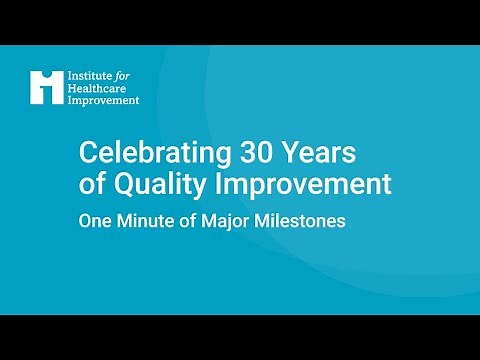 Institute for Healthcare Improvement

Celebrating 30 Years of Quality Improvement

One Minute of Major Milestones